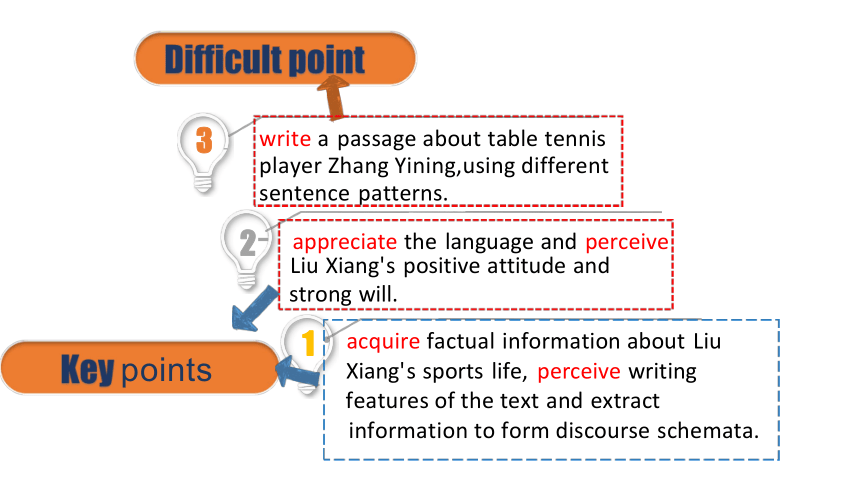 Difficult point

3

write a passage about table tennis player Zhang Yining,using different sentence patterns.

2

appreciate the language and perceive Liu Xiang's positive attitude and strong will.

Key points

1

acquire factual information about Liu Xiang's sports life, perceive writing features of the text and extract information to form discourse schemata.